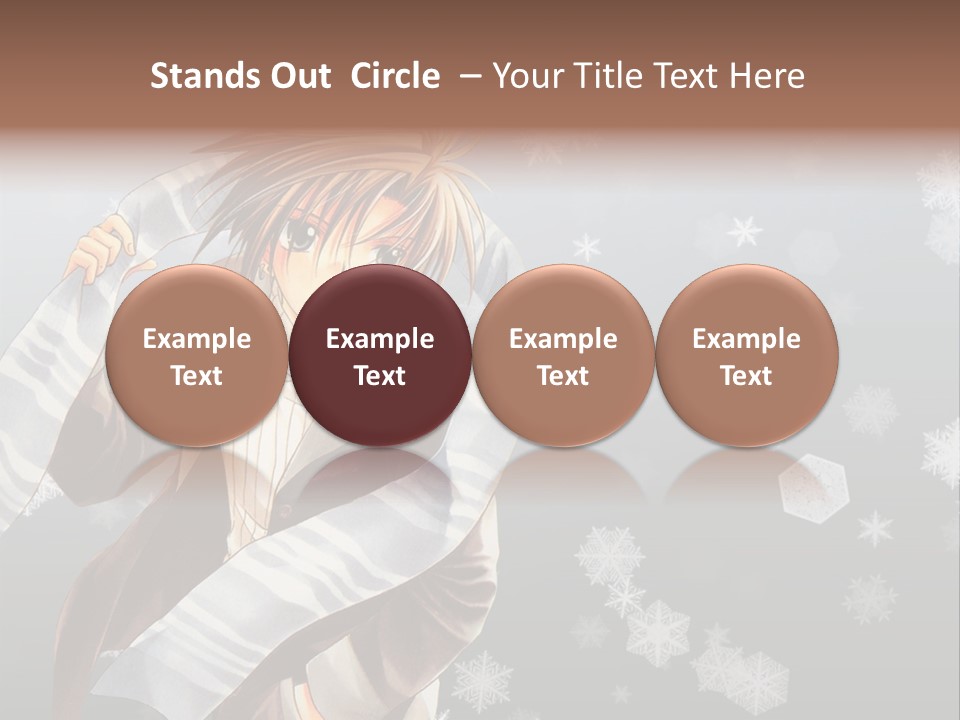 Stands Out Circle – Your Title Text Here

Example Text

Example Text

Example Text

Example Text